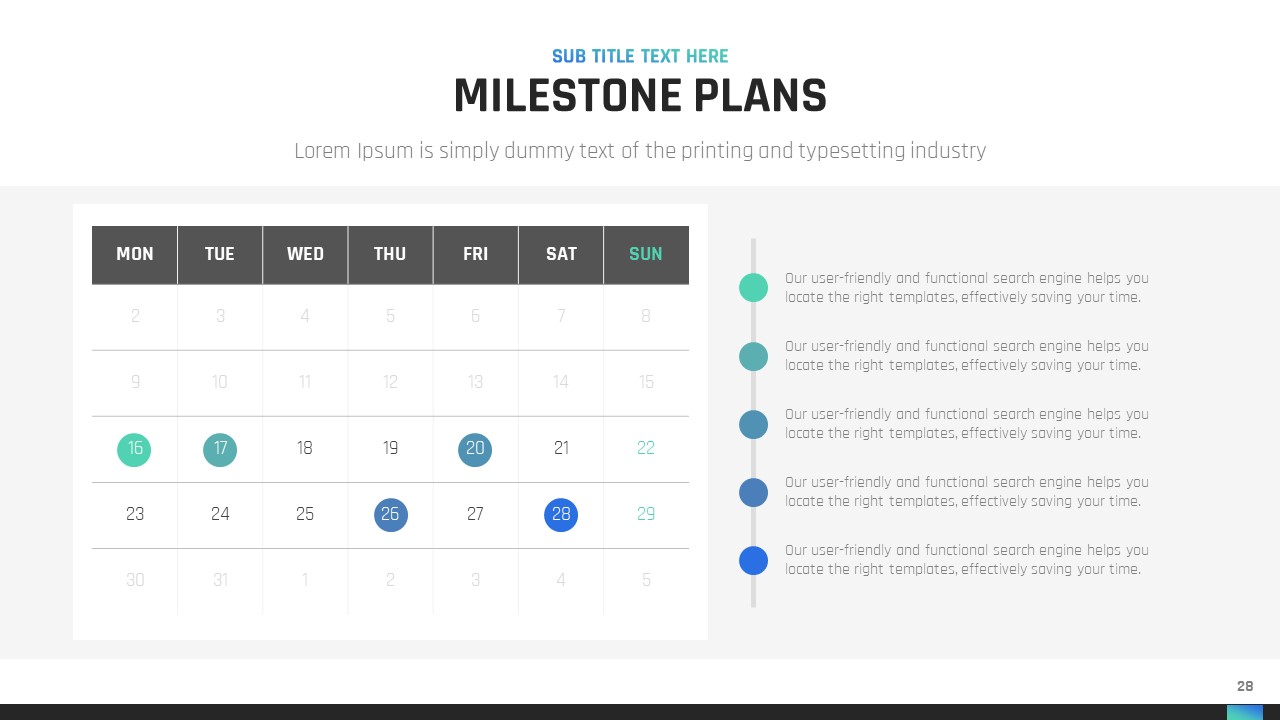 SUB TITLE TEXT HERE

MILESTONE PLANS

Lorem Ipsum is simply dummy text of the printing and typesetting industry

| MON | TUE | WED | THU | FRI | SAT | SUN |
|---|---|---|---|---|---|---|
| 2 | 3 | 4 | 5 | 6 | 7 | 8 |
| 9 | 10 | 11 | 12 | 13 | 14 | 15 |
| 16 | 17 | 18 | 19 | 20 | 21 | 22 |
| 23 | 24 | 25 | 26 | 27 | 28 | 29 |
| 30 | 31 | 1 | 2 | 3 | 4 | 5 |

Our user-friendly and functional search engine helps you locate the right templates, effectively saving your time.

Our user-friendly and functional search engine helps you locate the right templates, effectively saving your time.

Our user-friendly and functional search engine helps you locate the right templates, effectively saving your time.

Our user-friendly and functional search engine helps you locate the right templates, effectively saving your time.

Our user-friendly and functional search engine helps you locate the right templates, effectively saving your time.

28